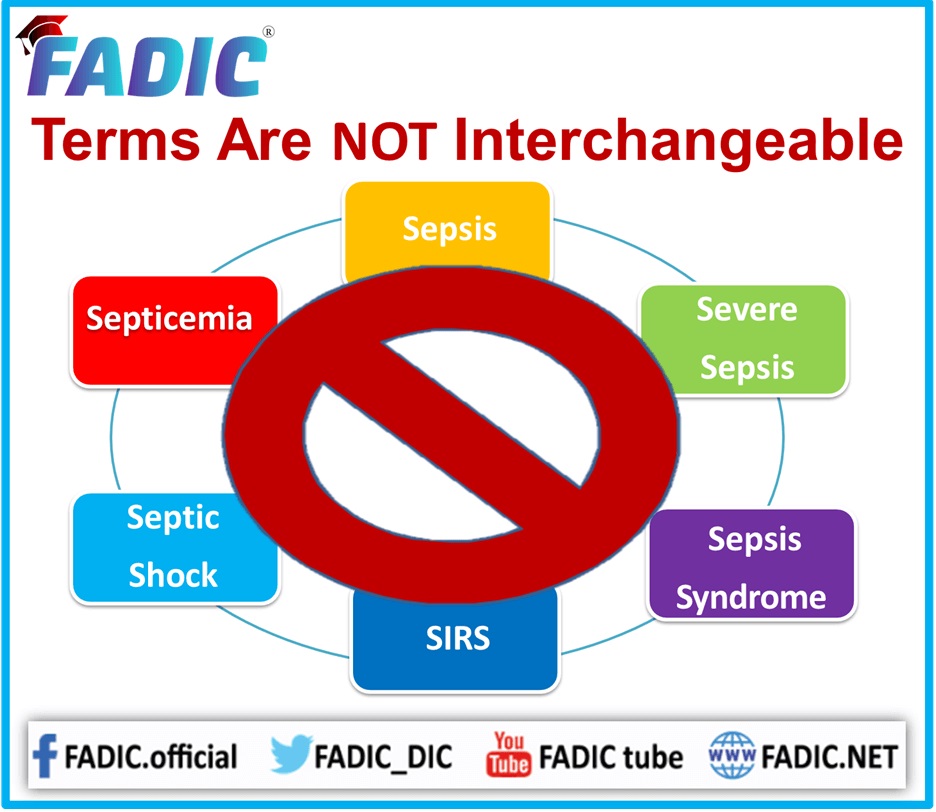 FADIC®

Terms Are NOT Interchangeable

Sepsis

Severe Sepsis

Sepsis Syndrome

SIRS

Septic Shock

Septicemia

FADIC.official FADIC_DIC You Tube FADIC tube www FADIC.NET